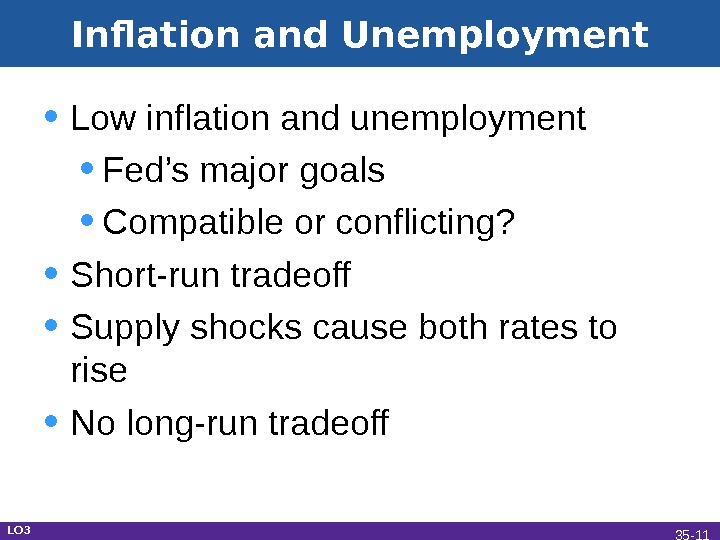 Inflation and Unemployment

• Low inflation and unemployment
  • Fed’s major goals
  • Compatible or conflicting?
• Short-run tradeoff
• Supply shocks cause both rates to rise
• No long-run tradeoff

LO3

35-11